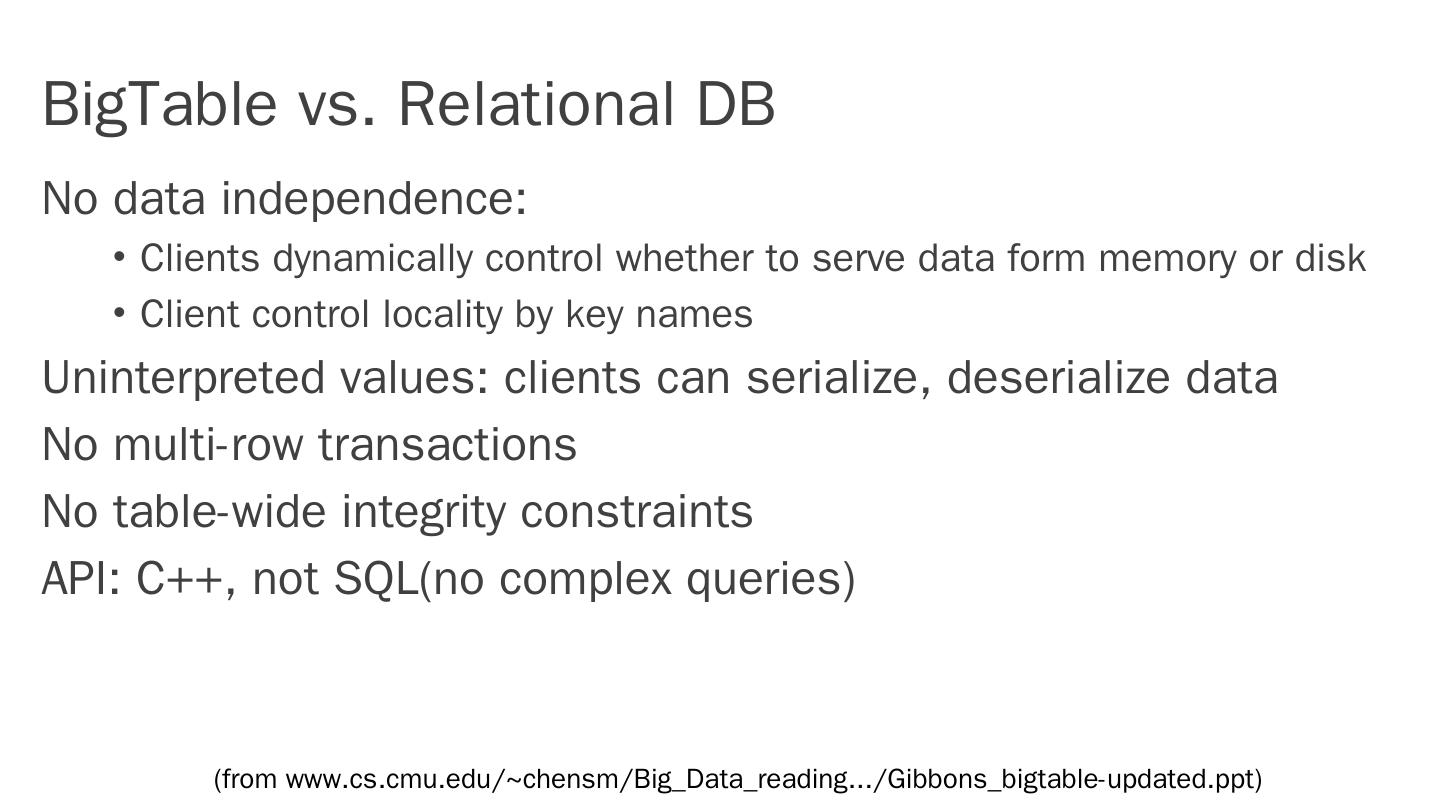 BigTable vs. Relational DB

No data independence:

• Clients dynamically control whether to serve data form memory or disk

• Client control locality by key names

Uninterpreted values: clients can serialize, deserialize data

No multi-row transactions

No table-wide integrity constraints

API: C++, not SQL(no complex queries)

(from www.cs.cmu.edu/~chensm/Big_Data_reading.../Gibbons_bigtable-updated.ppt)